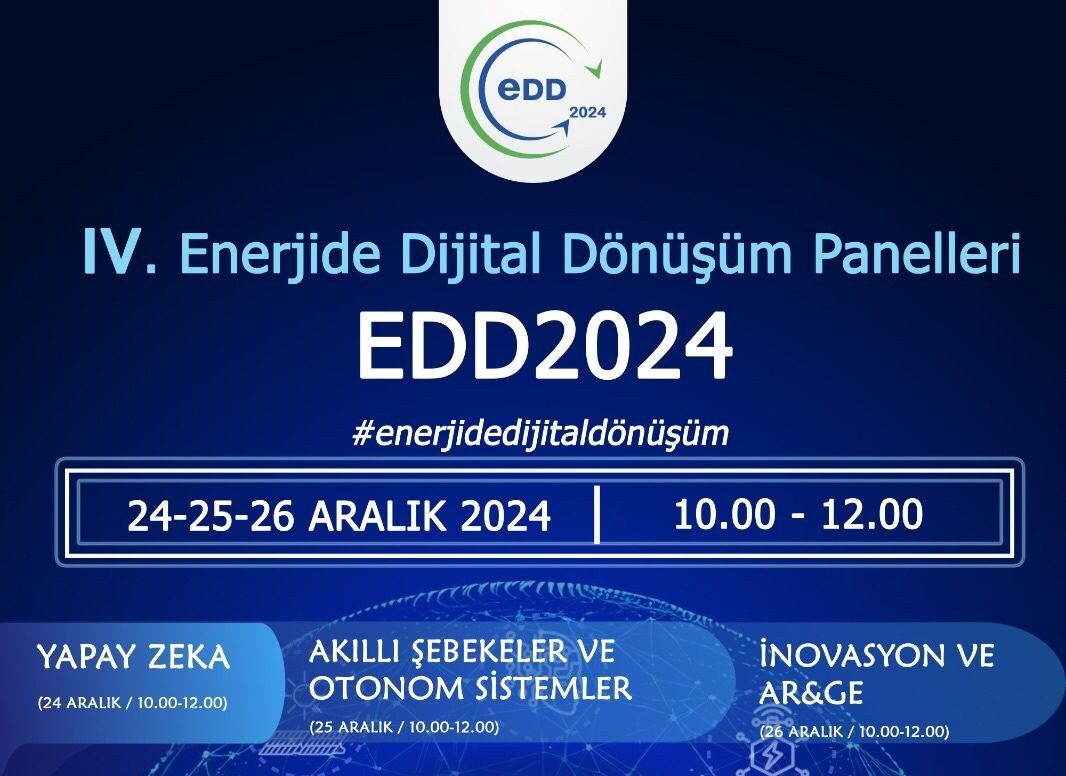 eDD 2024

IV. Enerjide Dijital Dönüşüm Panelleri

EDD2024

#enerjidedijitaldönüşüm

24-25-26 ARALIK 2024 | 10.00 - 12.00

YAPAY ZEKA
(24 ARALIK / 10.00-12.00)

AKILLI ŞEBEKELER VE OTONOM SİSTEMLER
(25 ARALIK / 10.00-12.00)

İNOVASYON VE AR&GE
(26 ARALIK / 10.00-12.00)